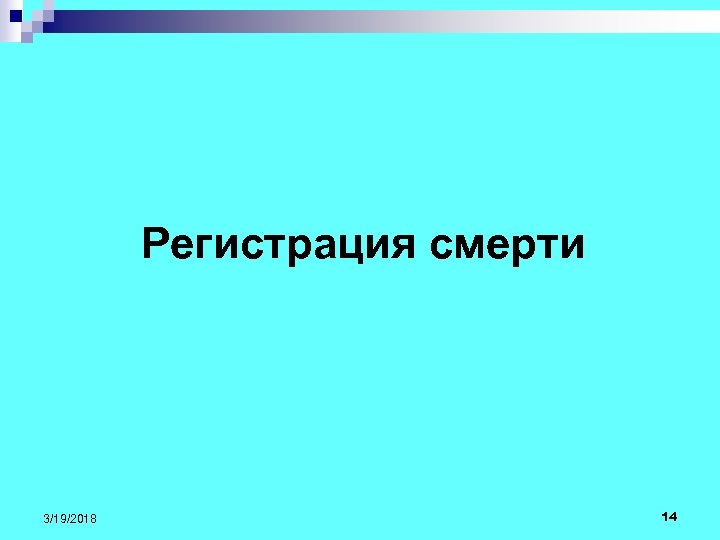 Регистрация смерти

3/19/2018

14